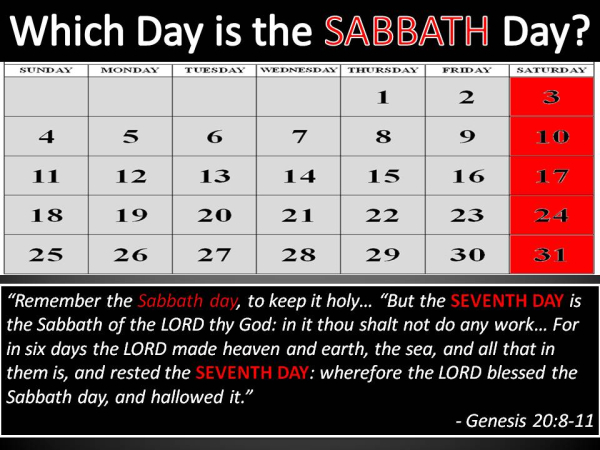 Which Day is the SABBATH Day?

| SUNDAY | MONDAY | TUESDAY | WEDNESDAY | THURSDAY | FRIDAY | SATURDAY |
|---|---|---|---|---|---|---|
| | | | | 1 | 2 | 3 |
| 4 | 5 | 6 | 7 | 8 | 9 | 10 |
| 11 | 12 | 13 | 14 | 15 | 16 | 17 |
| 18 | 19 | 20 | 21 | 22 | 23 | 24 |
| 25 | 26 | 27 | 28 | 29 | 30 | 31 |

“Remember the Sabbath day, to keep it holy… “But the SEVENTH DAY is the Sabbath of the LORD thy God: in it thou shalt not do any work… For in six days the LORD made heaven and earth, the sea, and all that in them is, and rested the SEVENTH DAY: wherefore the LORD blessed the Sabbath day, and hallowed it.”

- Genesis 20:8-11